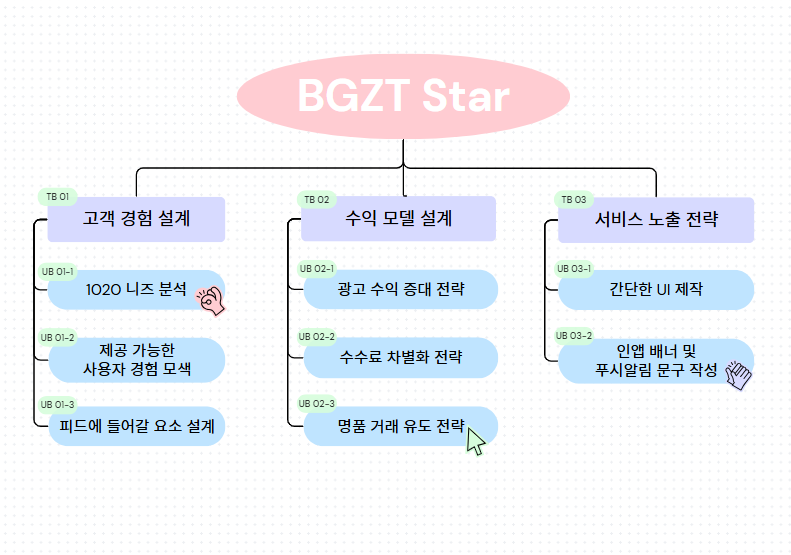 BGZT Star

TB 01
고객 경험 설계

UB 01-1
1020 니즈 분석

UB 01-2
제공 가능한 사용자 경험 모색

UB 01-3
피드에 들어갈 요소 설계

TB 02
수익 모델 설계

UB 02-1
광고 수익 증대 전략

UB 02-2
수수료 차별화 전략

UB 02-3
명품 거래 유도 전략

TB 03
서비스 노출 전략

UB 03-1
간단한 UI 제작

UB 03-2
인앱 배너 및 푸시알림 문구 작성